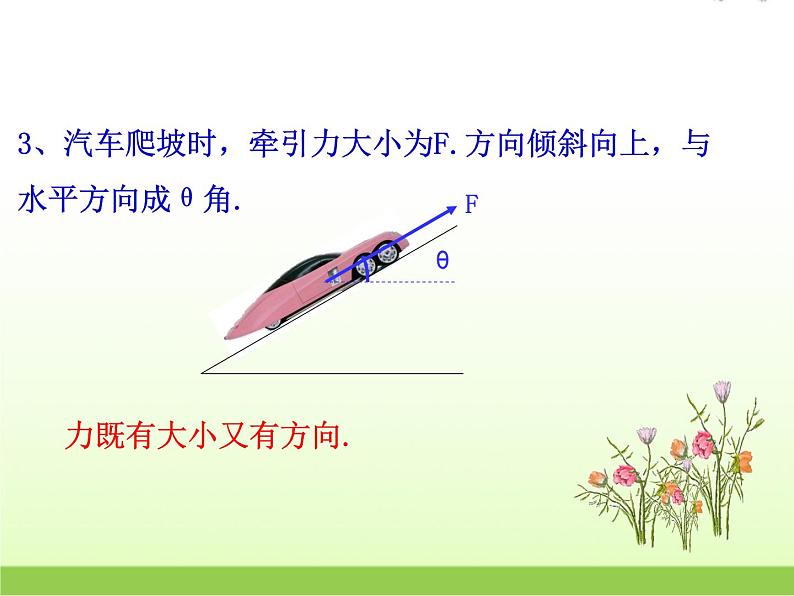 3、汽车爬坡时，牵引力大小为F.方向倾斜向上，与水平方向成θ角.

F

θ

力既有大小又有方向.